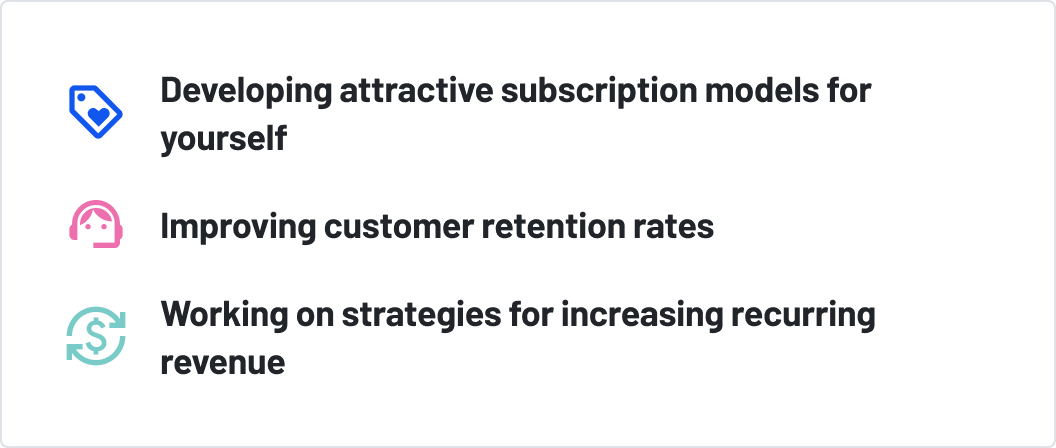 Developing attractive subscription models for yourself

Improving customer retention rates

Working on strategies for increasing recurring revenue